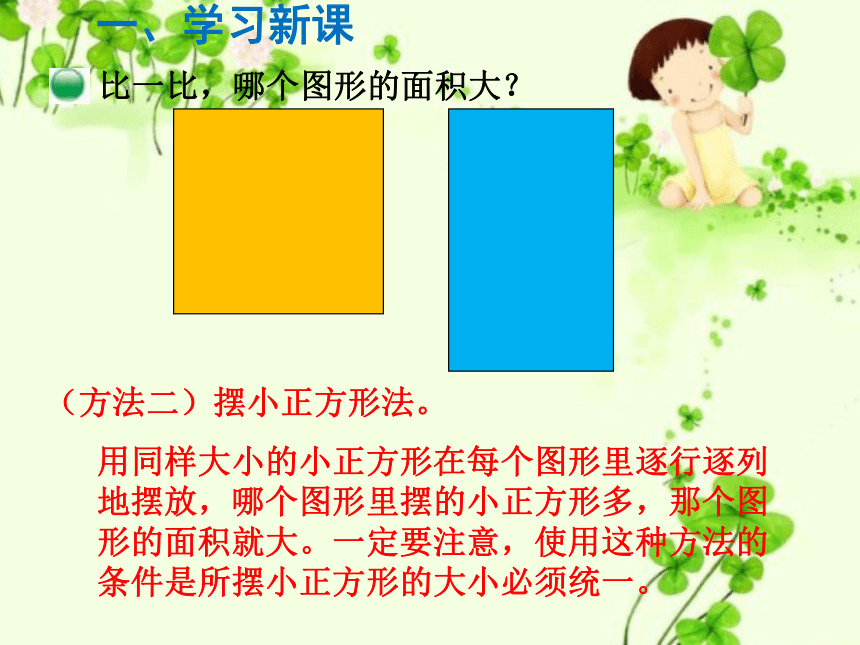 一、学习新课

比一比，哪个图形的面积大？

（方法二）摆小正方形法。

用同样大小的小正方形在每个图形里逐行逐列地摆放，哪个图形里摆的小正方形多，那个图形的面积就大。一定要注意，使用这种方法的条件是所摆小正方形的大小必须统一。